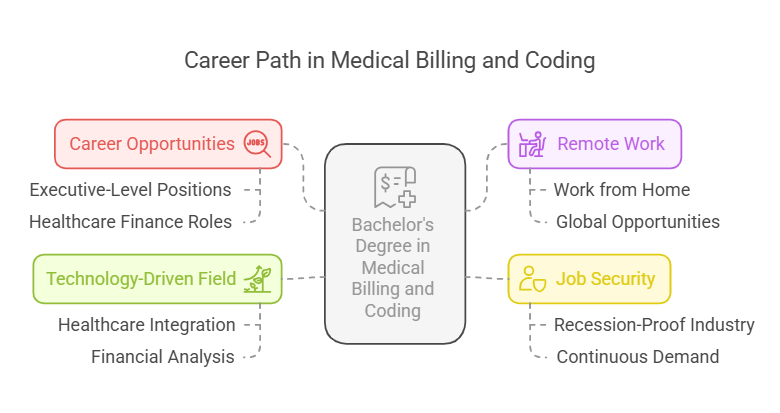 Career Path in Medical Billing and Coding

Career Opportunities
JOBS
Executive-Level Positions
Healthcare Finance Roles

Technology-Driven Field
Healthcare Integration
Financial Analysis

Bachelor's Degree in Medical Billing and Coding

Remote Work
Work from Home
Global Opportunities

Job Security
Recession-Proof Industry
Continuous Demand